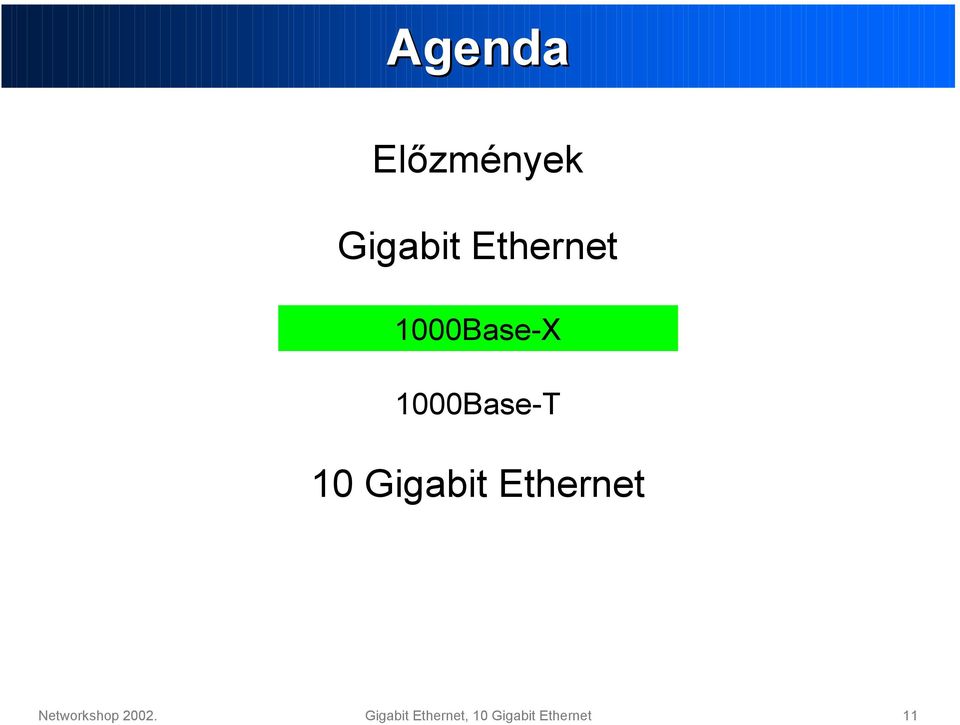 Agenda

Előzmények

Gigabit Ethernet

1000Base-X

1000Base-T

10 Gigabit Ethernet

Networkshop 2002.

Gigabit Ethernet, 10 Gigabit Ethernet

11